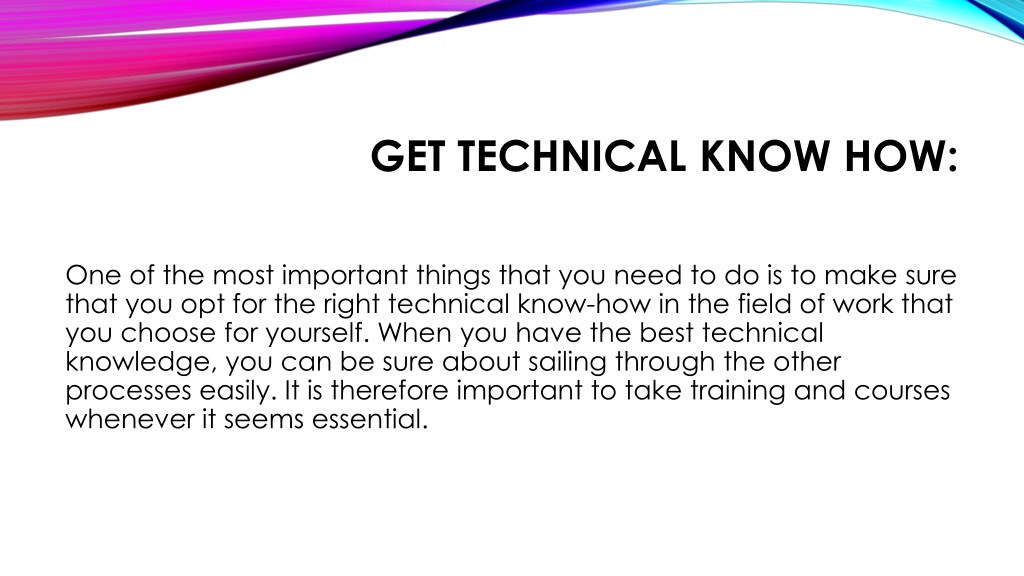 GET TECHNICAL KNOW HOW:

One of the most important things that you need to do is to make sure that you opt for the right technical know-how in the field of work that you choose for yourself. When you have the best technical knowledge, you can be sure about sailing through the other processes easily. It is therefore important to take training and courses whenever it seems essential.